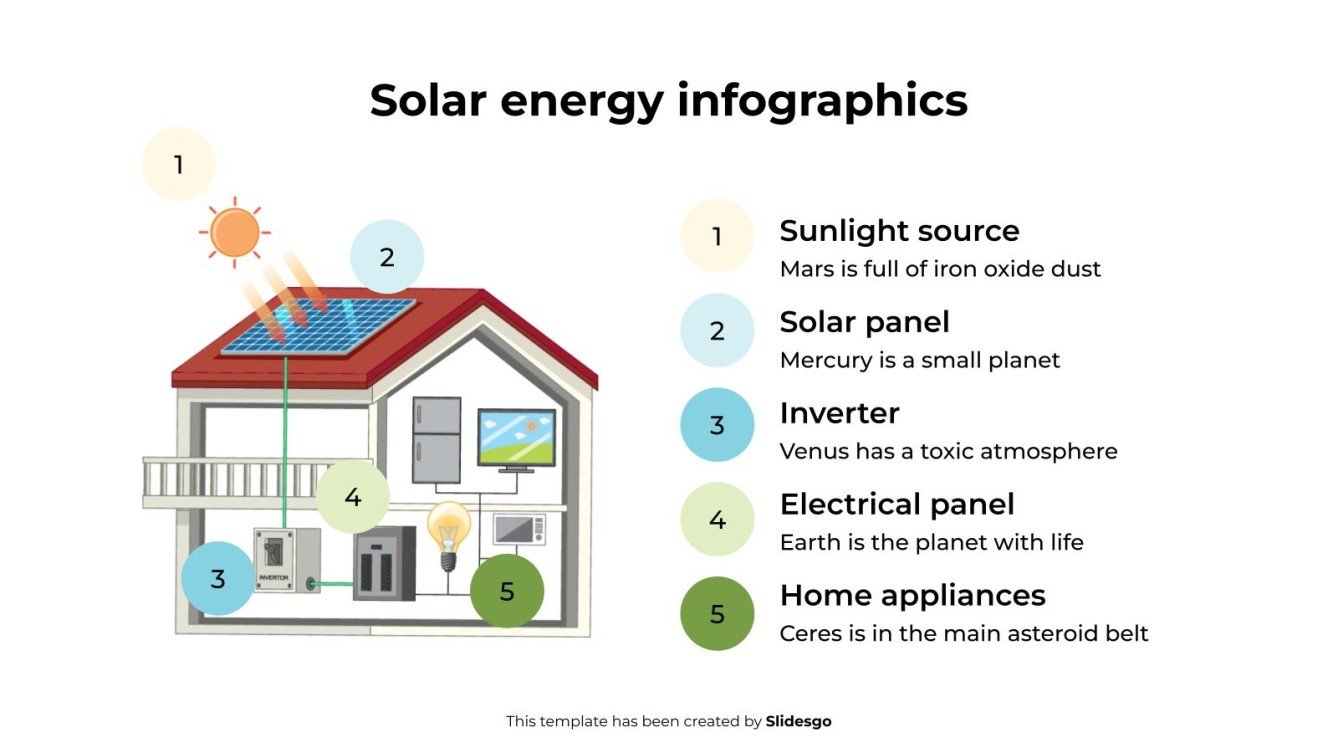 Solar energy infographics

1

2

4

3

INVERTOR

5

1 Sunlight source
Mars is full of iron oxide dust

2 Solar panel
Mercury is a small planet

3 Inverter
Venus has a toxic atmosphere

4 Electrical panel
Earth is the planet with life

5 Home appliances
Ceres is in the main asteroid belt

This template has been created by Slidesgo